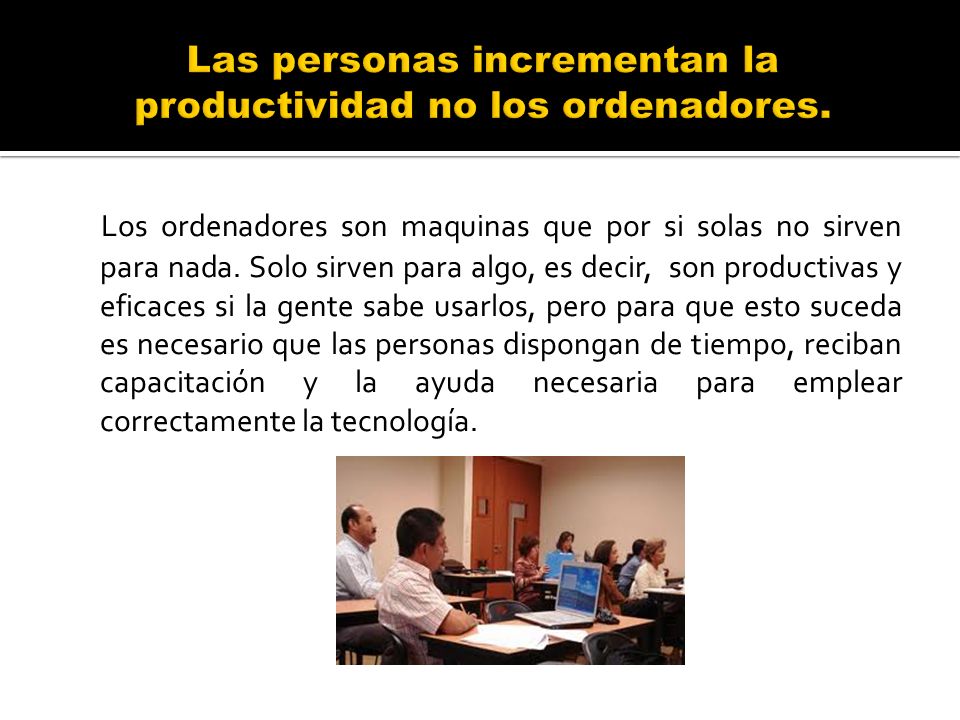 Las personas incrementan la productividad no los ordenadores.

Los ordenadores son maquinas que por si solas no sirven para nada. Solo sirven para algo, es decir, son productivas y eficaces si la gente sabe usarlos, pero para que esto suceda es necesario que las personas dispongan de tiempo, reciban capacitación y la ayuda necesaria para emplear correctamente la tecnología.